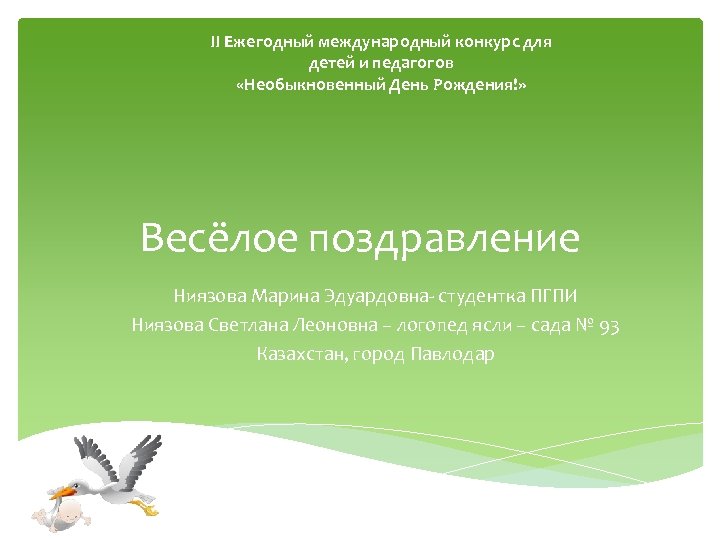 II Ежегодный международный конкурс для детей и педагогов «Необыкновенный День Рождения!»

Весёлое поздравление

Ниязова Марина Эдуардовна- студентка ПГПИ
Ниязова Светлана Леоновна – логопед ясли – сада № 93
Казахстан, город Павлодар